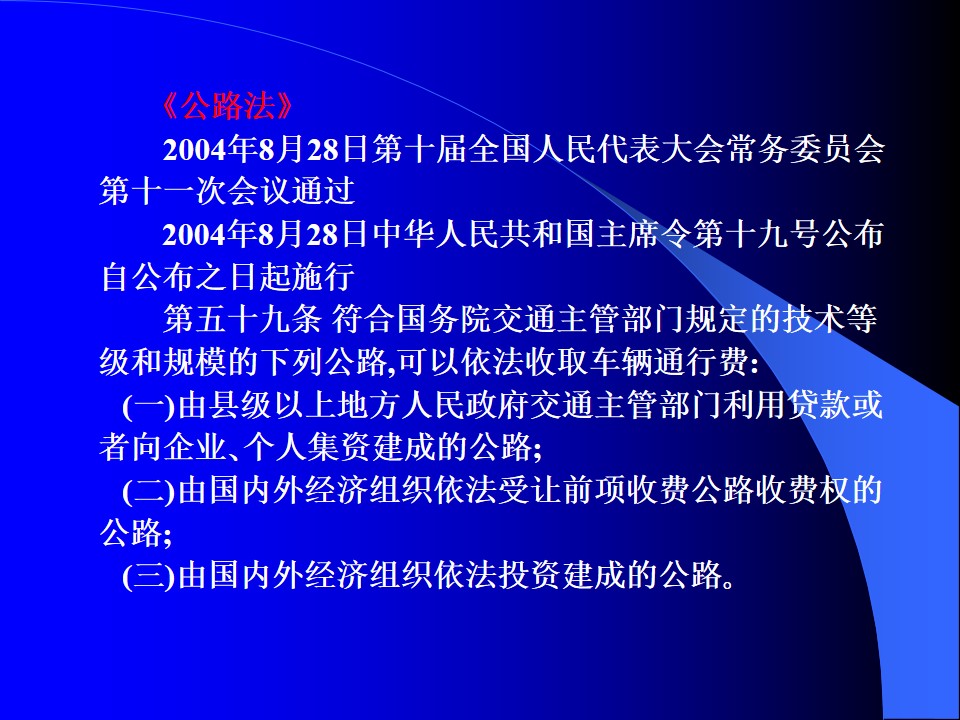 《公路法》

2004年8月28日第十届全国人民代表大会常务委员会第十一次会议通过

2004年8月28日中华人民共和国主席令第十九号公布自公布之日起施行

第五十九条 符合国务院交通主管部门规定的技术等级和规模的下列公路,可以依法收取车辆通行费:

(一)由县级以上地方人民政府交通主管部门利用贷款或者向企业、个人集资建成的公路;

(二)由国内外经济组织依法受让前项收费公路收费权的公路;

(三)由国内外经济组织依法投资建成的公路。